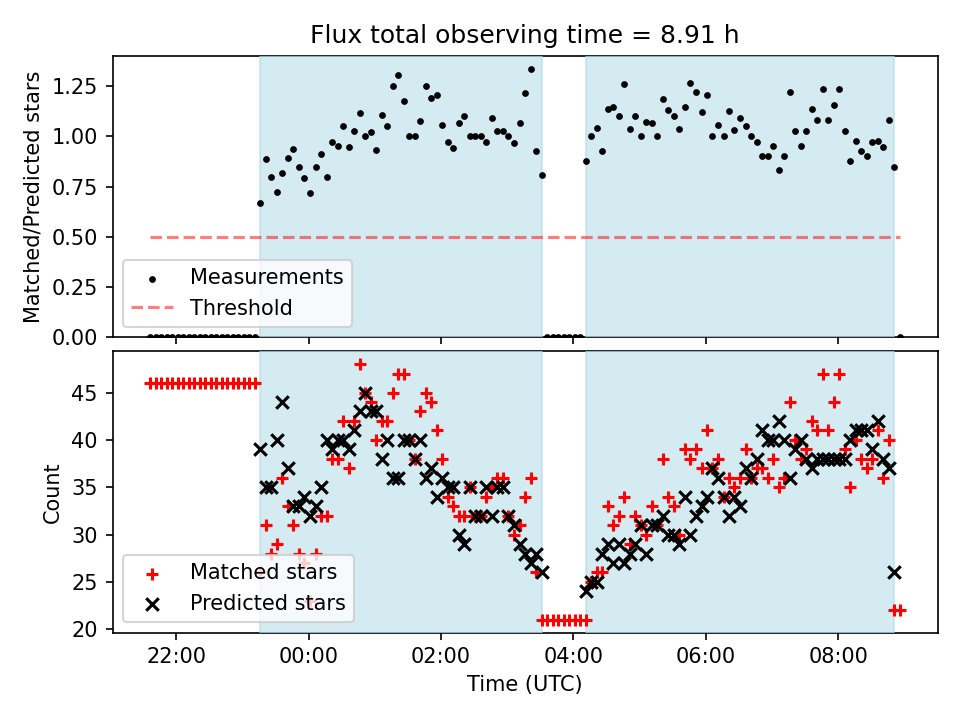 Flux total observing time = 8.91 h

Matched/Predicted stars

1.25
1.00
0.75
0.50
0.25
0.00

Measurements
Threshold

Count

45
40
35
30
25
20

Matched stars
Predicted stars

22:00
00:00
02:00
04:00
06:00
08:00

Time (UTC)